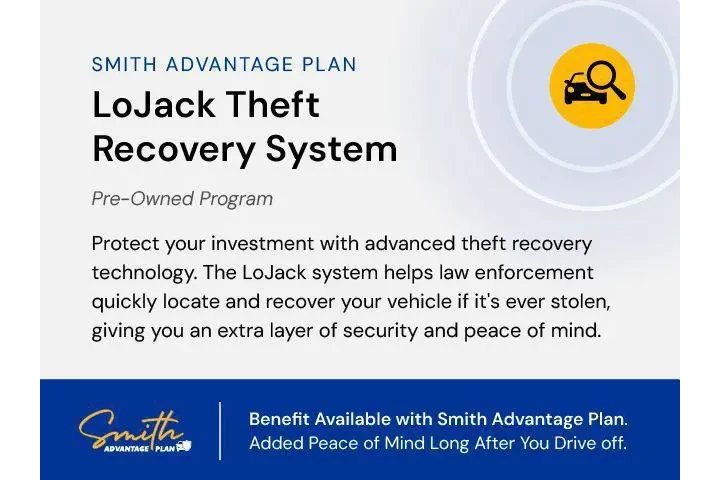 SMITH ADVANTAGE PLAN

LoJack Theft Recovery System

Pre-Owned Program

Protect your investment with advanced theft recovery technology. The LoJack system helps law enforcement quickly locate and recover your vehicle if it's ever stolen, giving you an extra layer of security and peace of mind.

Smith ADVANTAGE PLAN

Benefit Available with Smith Advantage Plan. Added Peace of Mind Long After You Drive off.